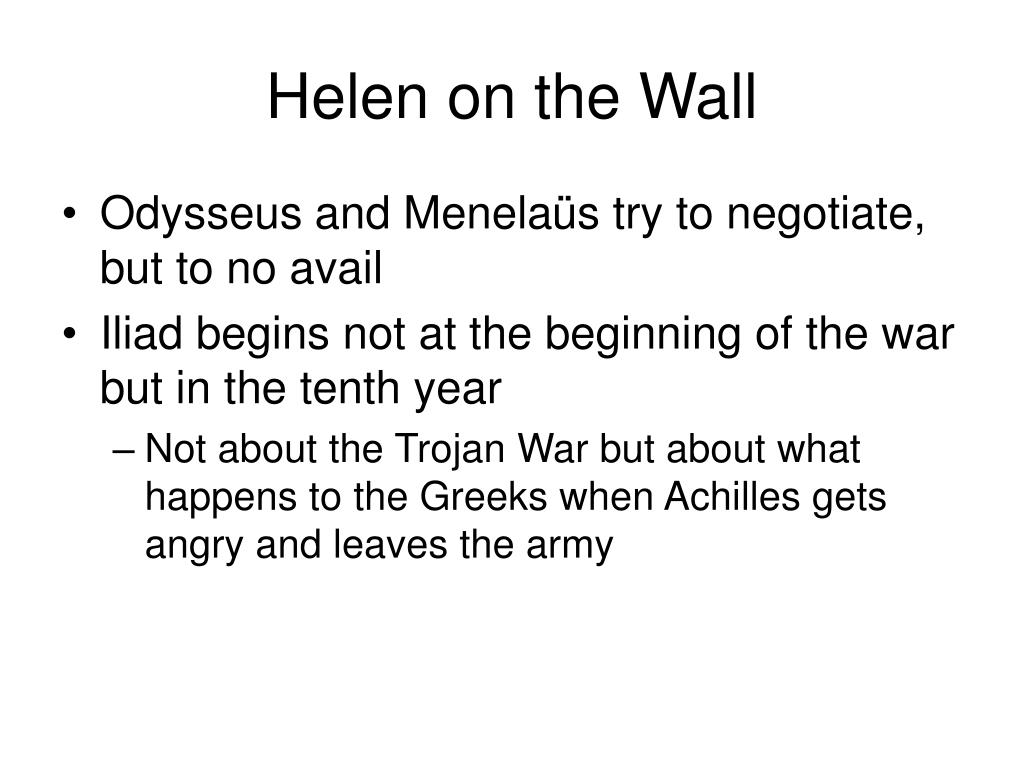 Helen on the Wall

• Odysseus and Menelaüs try to negotiate, but to no avail
• Iliad begins not at the beginning of the war but in the tenth year
– Not about the Trojan War but about what happens to the Greeks when Achilles gets angry and leaves the army